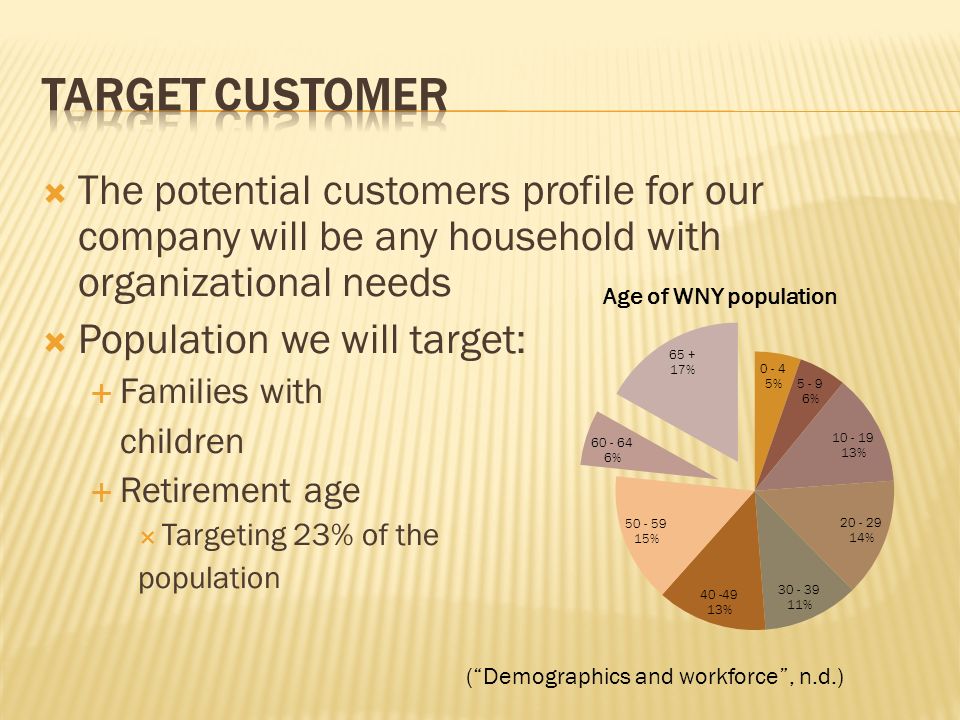 TARGET CUSTOMER

The potential customers profile for our company will be any household with organizational needs

Population we will target:

Families with children

Retirement age

Targeting 23% of the population

Age of WNY population

0 - 4
5%

5 - 9
6%

10 - 19
13%

20 - 29
14%

30 - 39
11%

40 -49
13%

50 - 59
15%

60 - 64
6%

65 +
17%

("Demographics and workforce", n.d.)